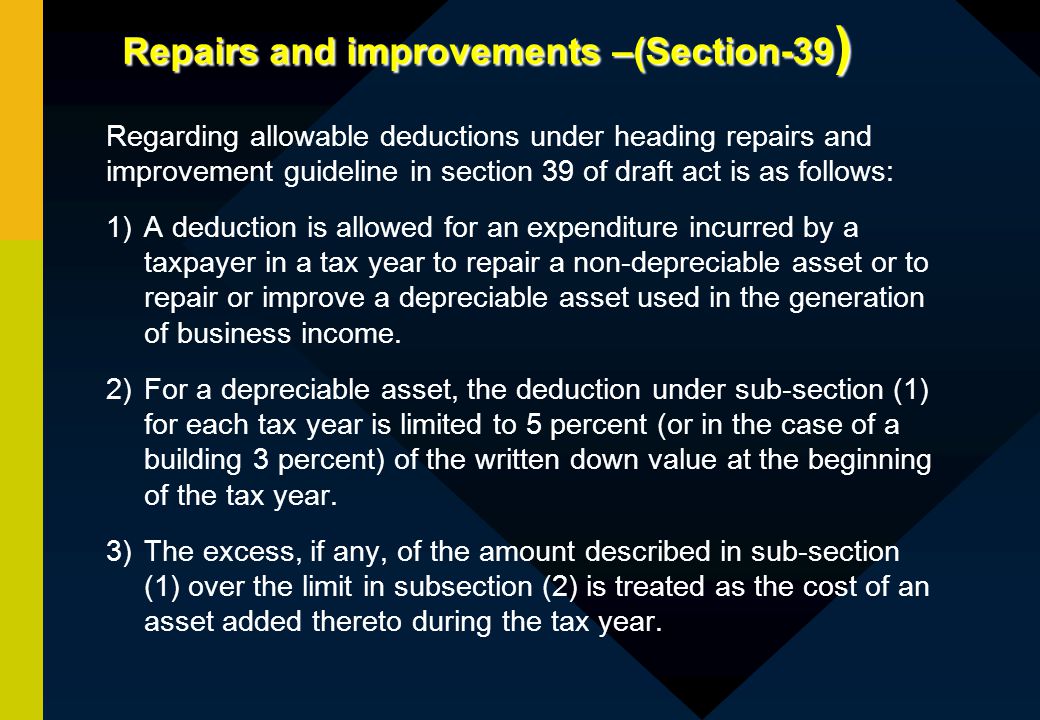 Repairs and improvements –(Section-39)

Regarding allowable deductions under heading repairs and improvement guideline in section 39 of draft act is as follows:

1) A deduction is allowed for an expenditure incurred by a taxpayer in a tax year to repair a non-depreciable asset or to repair or improve a depreciable asset used in the generation of business income.

2) For a depreciable asset, the deduction under sub-section (1) for each tax year is limited to 5 percent (or in the case of a building 3 percent) of the written down value at the beginning of the tax year.

3) The excess, if any, of the amount described in sub-section (1) over the limit in subsection (2) is treated as the cost of an asset added thereto during the tax year.